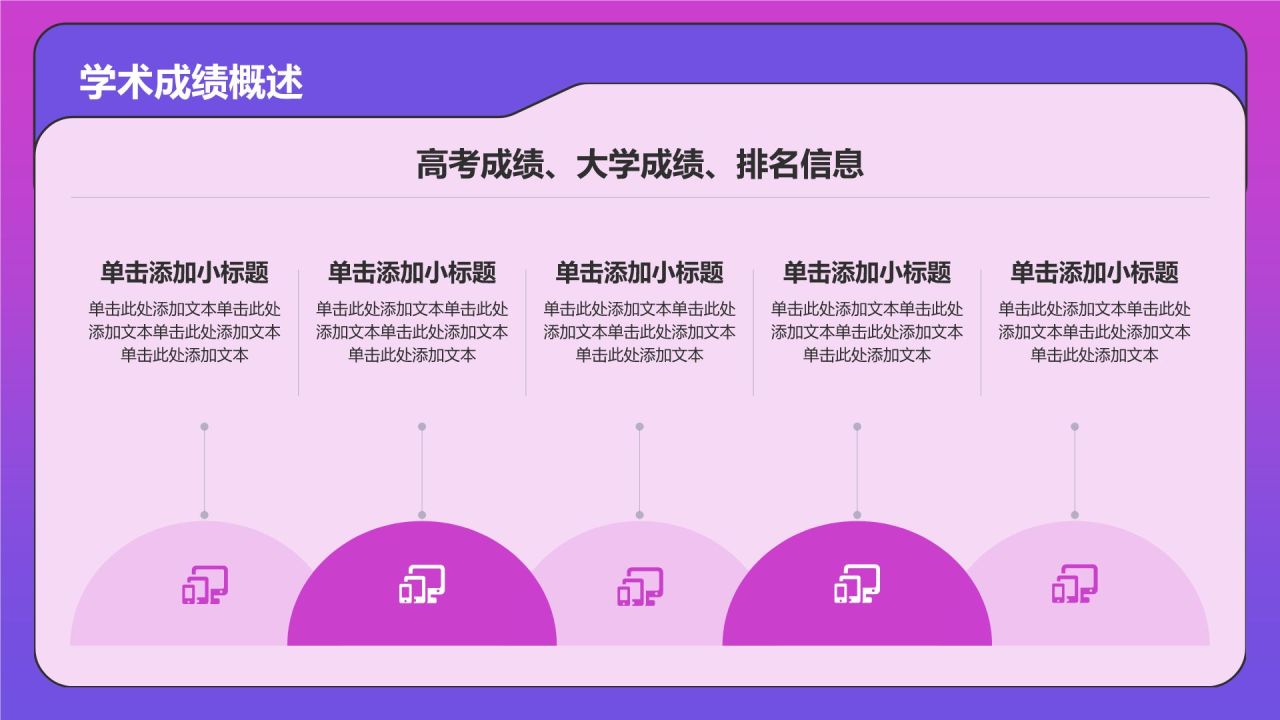 学术成绩概述

高考成绩、大学成绩、排名信息

单击添加小标题
单击此处添加文本单击此处添加文本单击此处添加文本单击此处添加文本

单击添加小标题
单击此处添加文本单击此处添加文本单击此处添加文本单击此处添加文本

单击添加小标题
单击此处添加文本单击此处添加文本单击此处添加文本单击此处添加文本

单击添加小标题
单击此处添加文本单击此处添加文本单击此处添加文本单击此处添加文本

单击添加小标题
单击此处添加文本单击此处添加文本单击此处添加文本单击此处添加文本